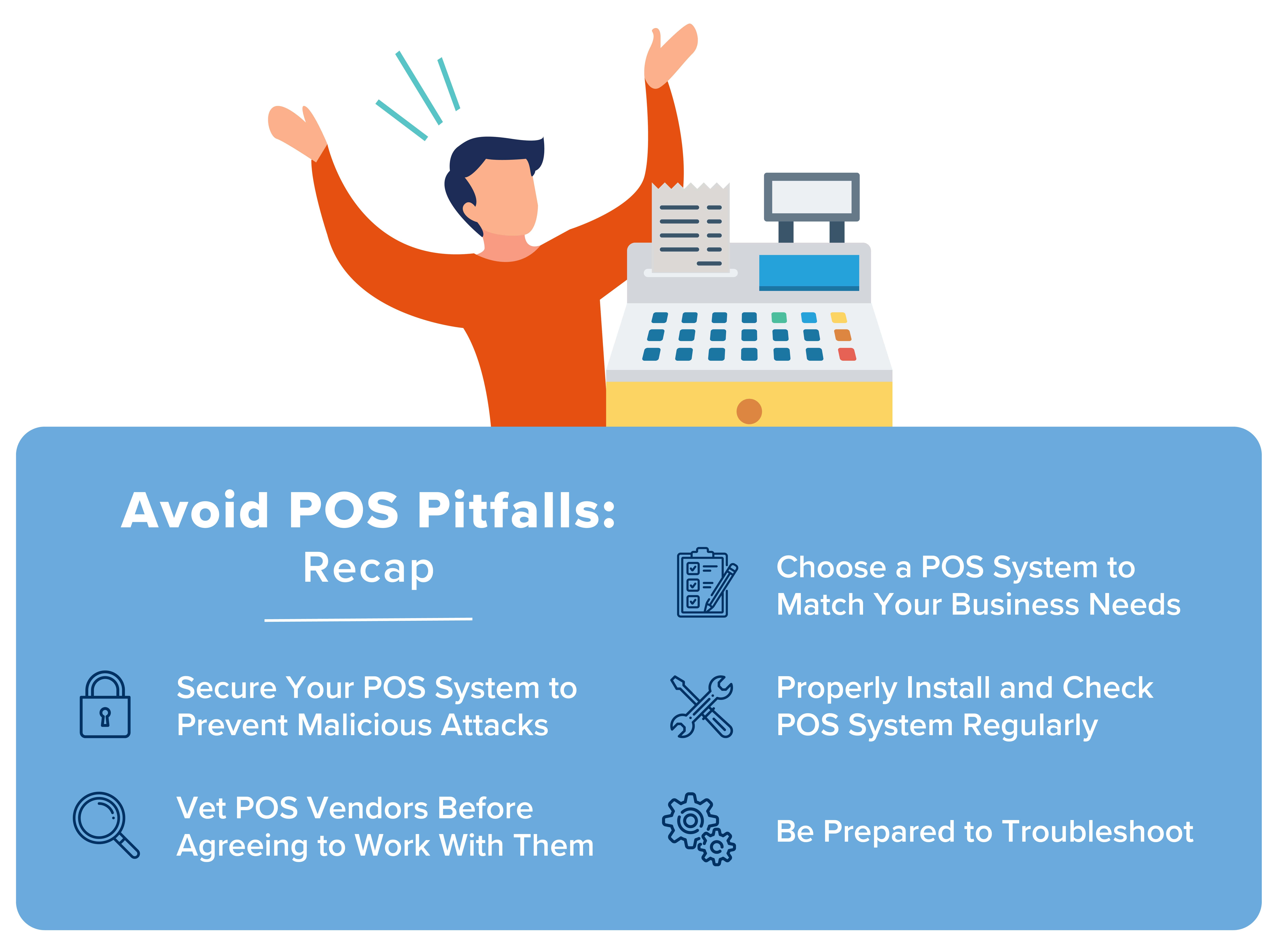 Avoid POS Pitfalls:
Recap

Secure Your POS System to Prevent Malicious Attacks

Vet POS Vendors Before Agreeing to Work With Them

Choose a POS System to Match Your Business Needs

Properly Install and Check POS System Regularly

Be Prepared to Troubleshoot